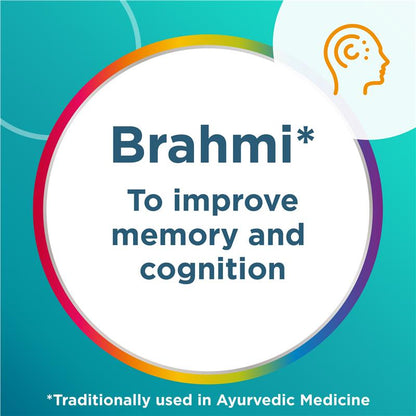 Brahmi*

To improve memory and cognition

*Traditionally used in Ayurvedic Medicine